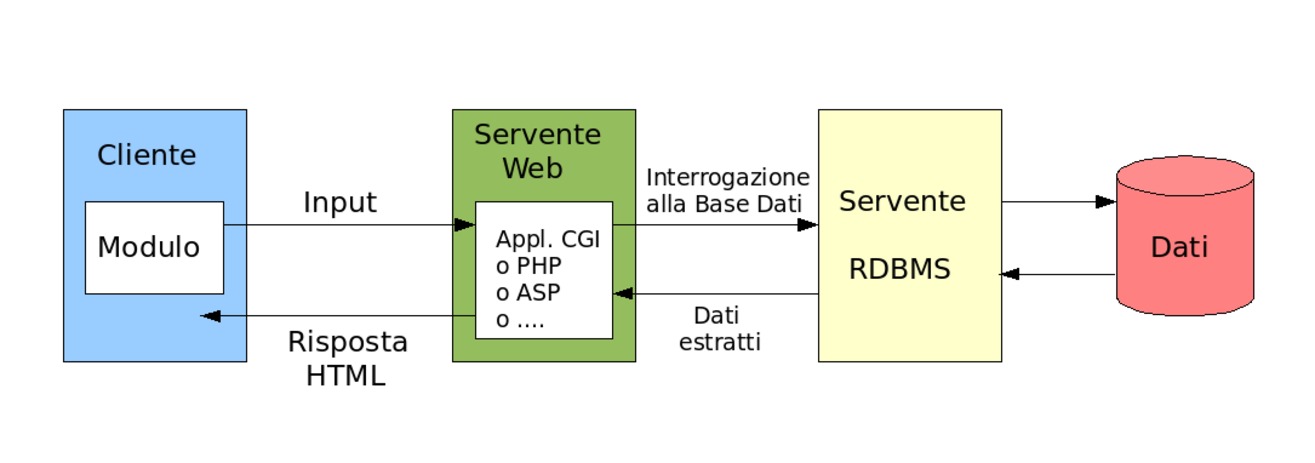 Cliente

Modulo

Input

Risposta HTML

Servente Web

Appl. CGI
o PHP
o ASP
o ....

Interrogazione alla Base Dati

Dati estratti

Servente

RDBMS

Dati